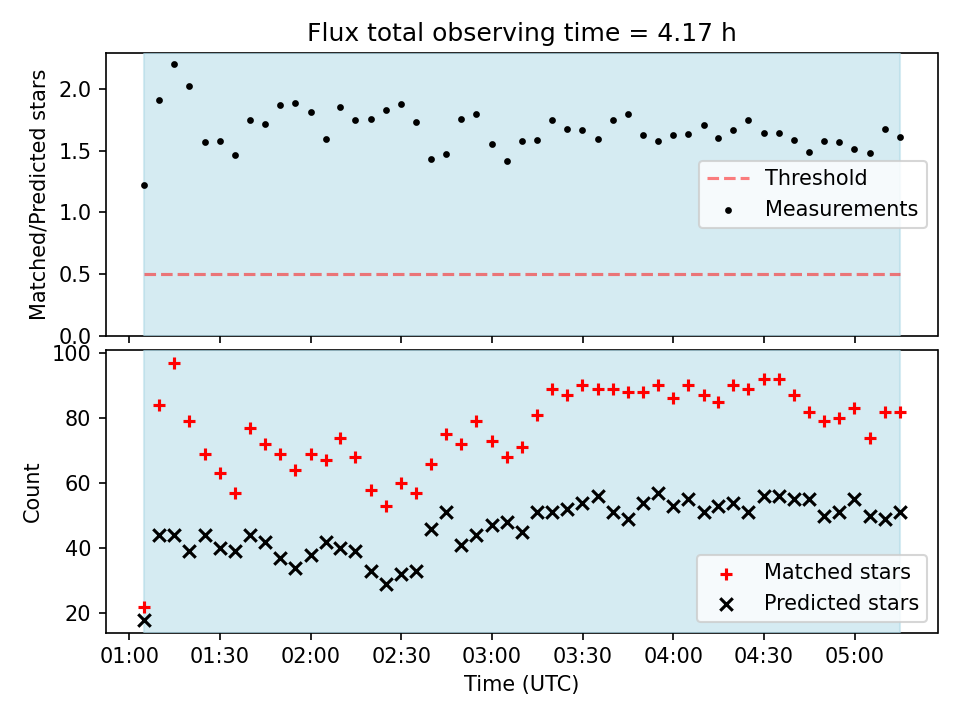 Flux total observing time = 4.17 h

Matched/Predicted stars

2.0
1.5
1.0
0.5
0.0

Threshold
Measurements

Count

100
80
60
40
20

Matched stars
Predicted stars

01:00 01:30 02:00 02:30 03:00 03:30 04:00 04:30 05:00

Time (UTC)